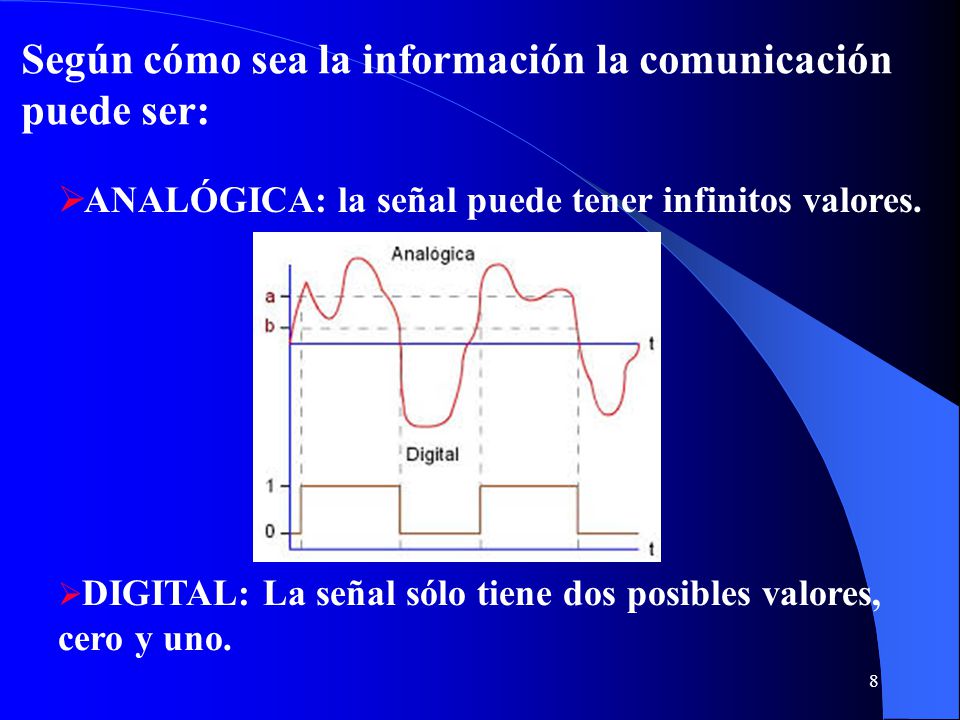 Según cómo sea la información la comunicación puede ser:

➢ANALÓGICA: la señal puede tener infinitos valores.

Analógica
a
b
t
Digital
1
0
t

➢DIGITAL: La señal sólo tiene dos posibles valores, cero y uno.

8